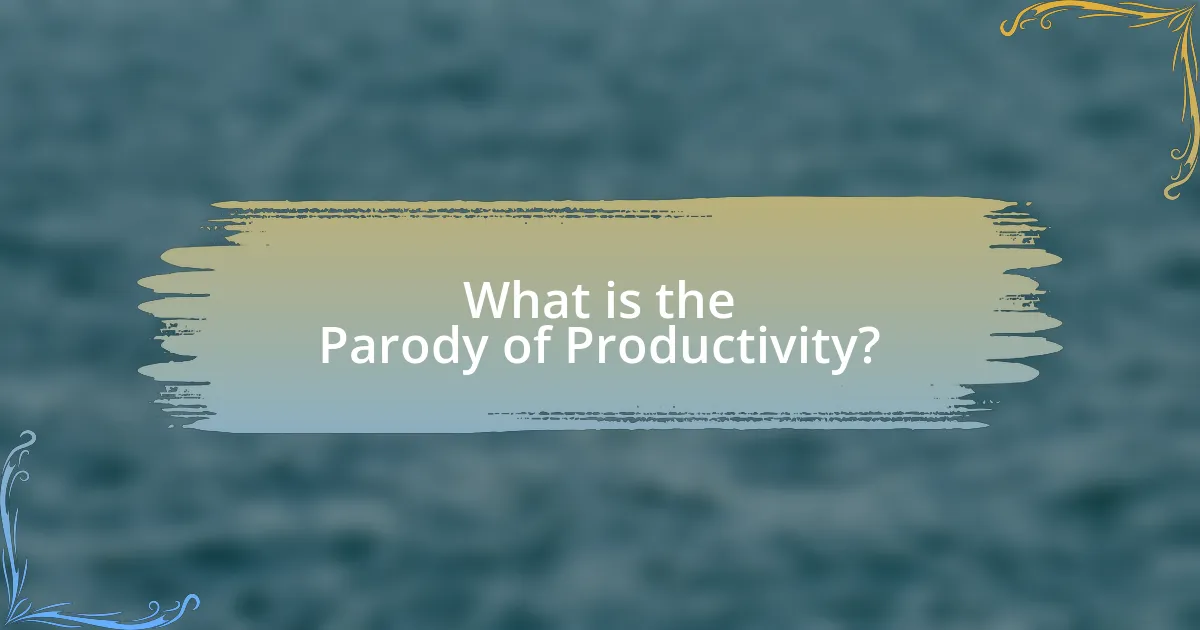 What is the
Parody of Productivity?